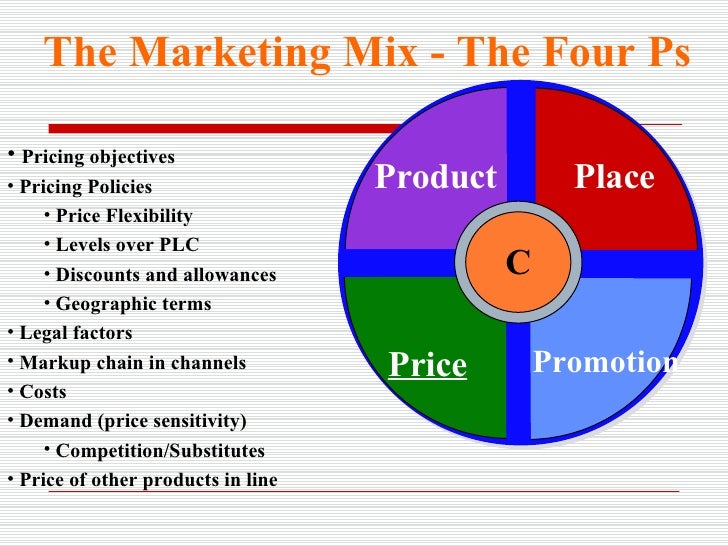 The Marketing Mix - The Four Ps

• Pricing objectives
• Pricing Policies
• Price Flexibility
• Levels over PLC
• Discounts and allowances
• Geographic terms
• Legal factors
• Markup chain in channels
• Costs
• Demand (price sensitivity)
• Competition/Substitutes
• Price of other products in line

Product

Place

C

Price

Promotion